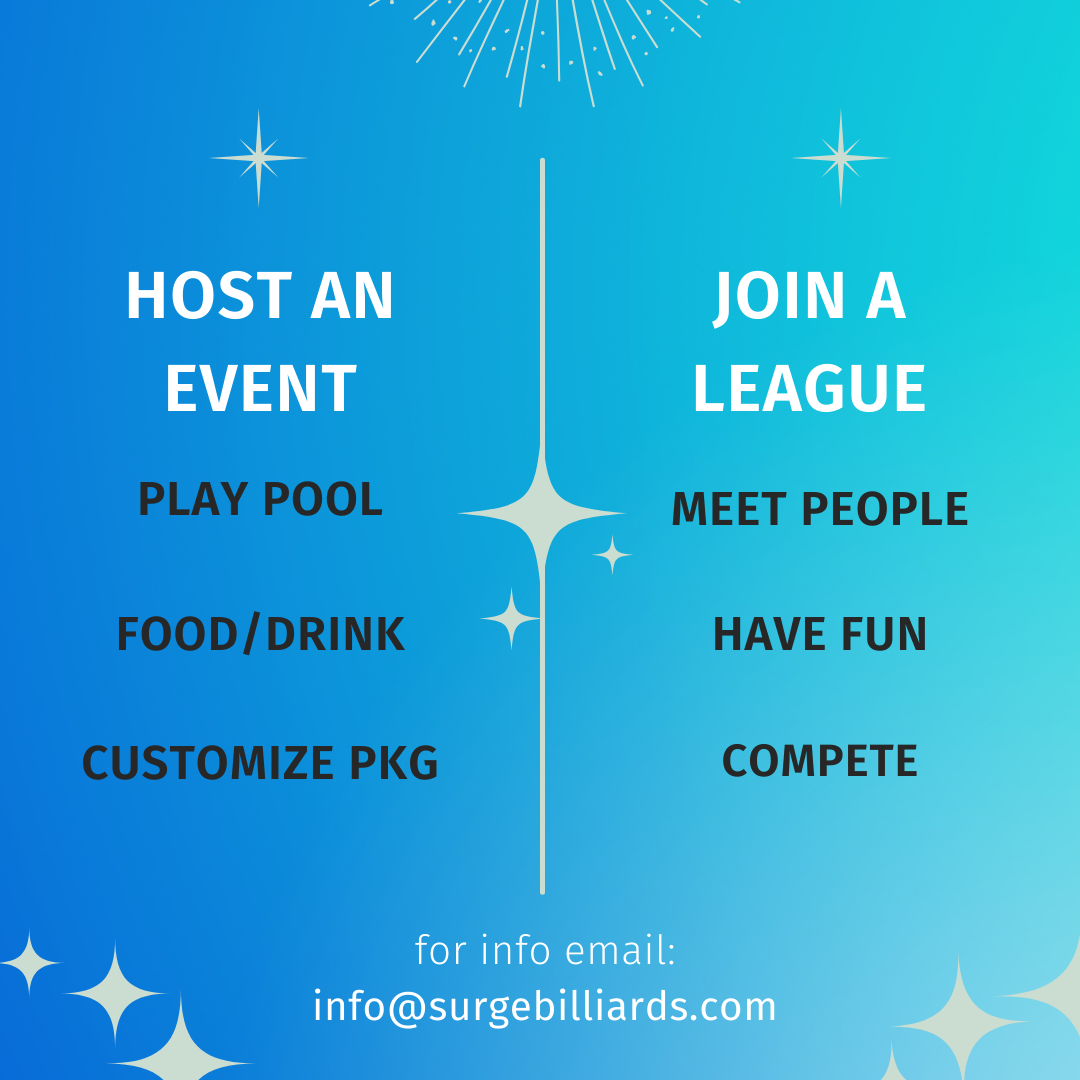 HOST AN EVENT

PLAY POOL

FOOD/DRINK

CUSTOMIZE PKG

JOIN A LEAGUE

MEET PEOPLE

HAVE FUN

COMPETE

for info email:
info@surgebilliards.com